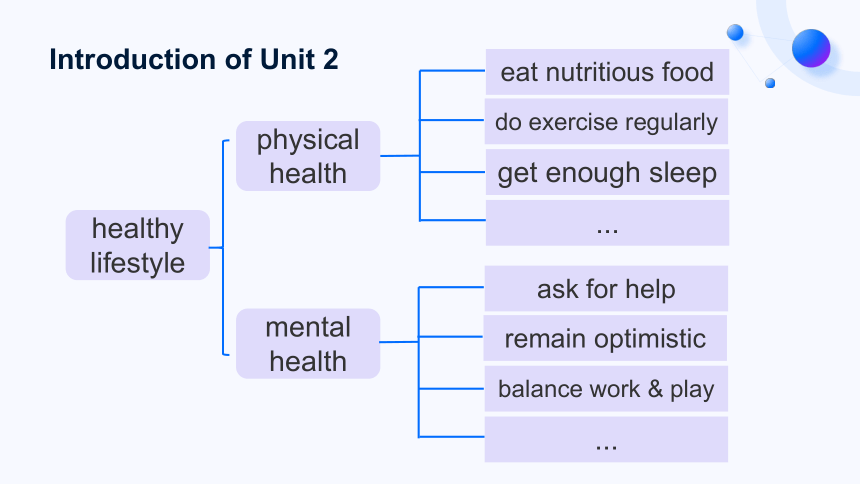 Introduction of Unit 2

healthy lifestyle

physical health

eat nutritious food

do exercise regularly

get enough sleep

...

mental health

ask for help

remain optimistic

balance work & play

...